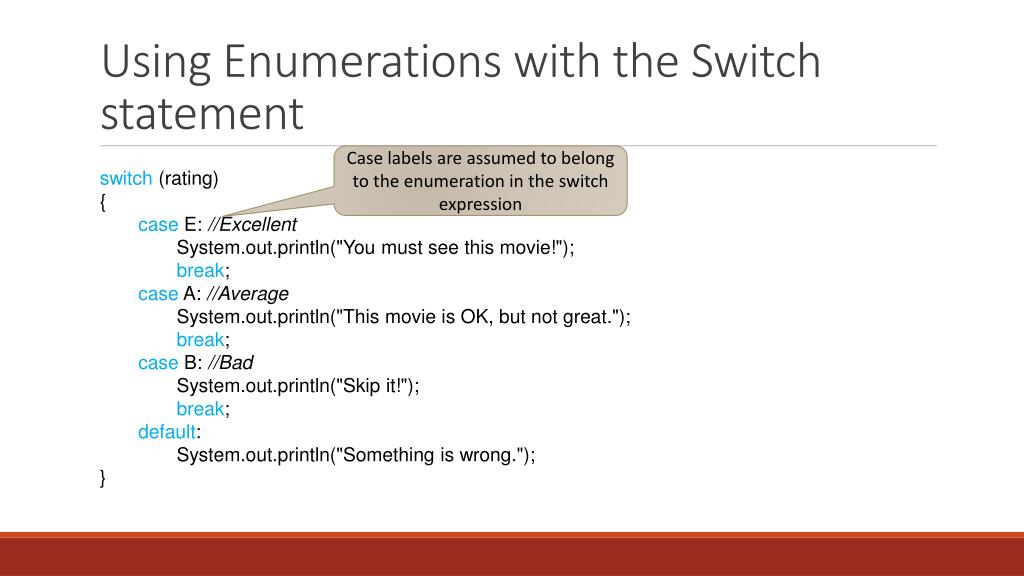 Using Enumerations with the Switch statement

Case labels are assumed to belong to the enumeration in the switch expression

switch (rating)
{
case E: //Excellent
System.out.println("You must see this movie!");
break;
case A: //Average
System.out.println("This movie is OK, but not great.");
break;
case B: //Bad
System.out.println("Skip it!");
break;
default:
System.out.println("Something is wrong.");
}